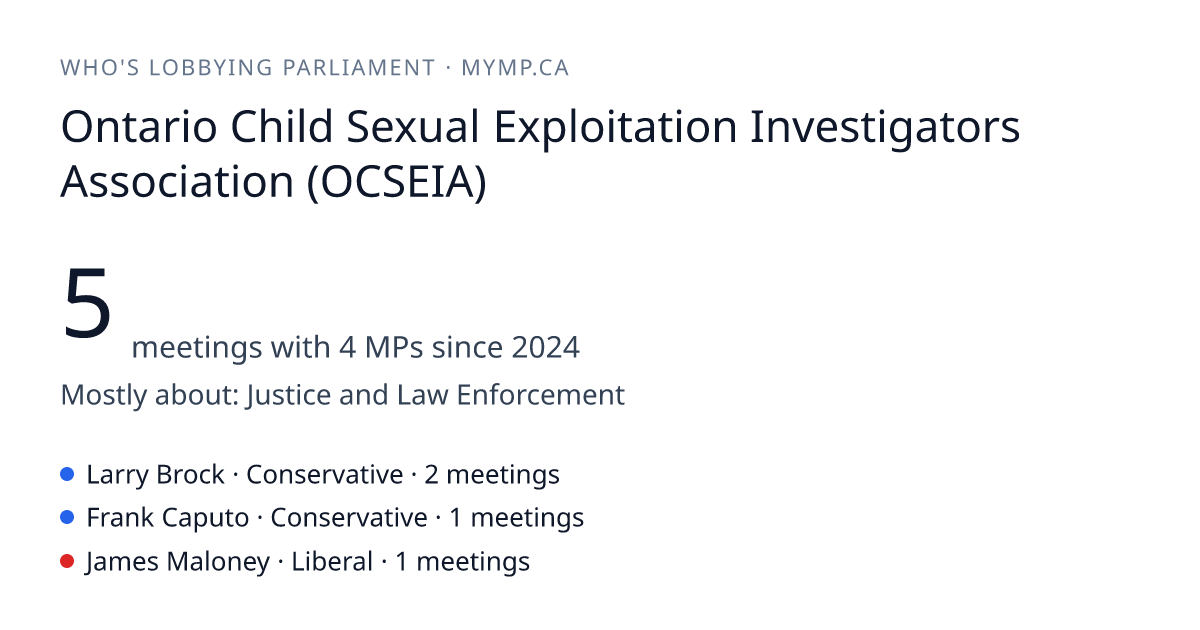 WHO'S LOBBYING PARLIAMENT · MYMP.CA

Ontario Child Sexual Exploitation Investigators Association (OCSEIA)

5 meetings with 4 MPs since 2024

Mostly about: Justice and Law Enforcement

Larry Brock · Conservative · 2 meetings
Frank Caputo · Conservative · 1 meetings
James Maloney · Liberal · 1 meetings